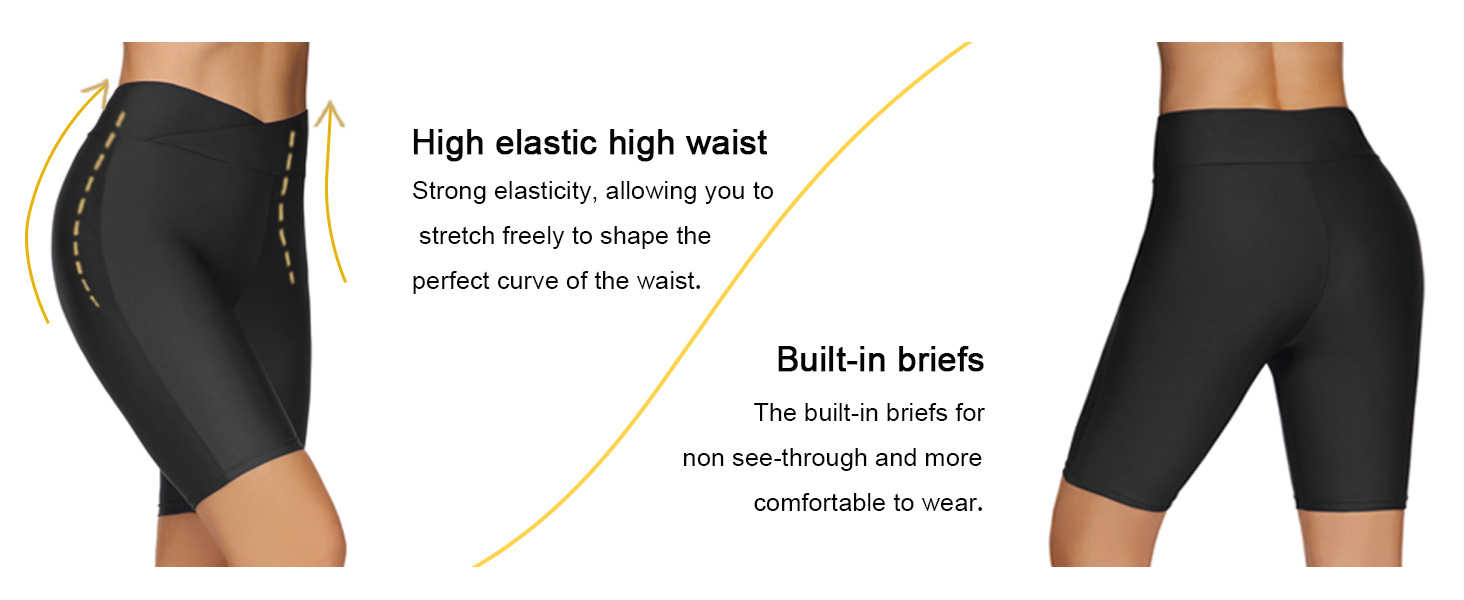 High elastic high waist

Strong elasticity, allowing you to stretch freely to shape the perfect curve of the waist.

Built-in briefs

The built-in briefs for non see-through and more comfortable to wear.